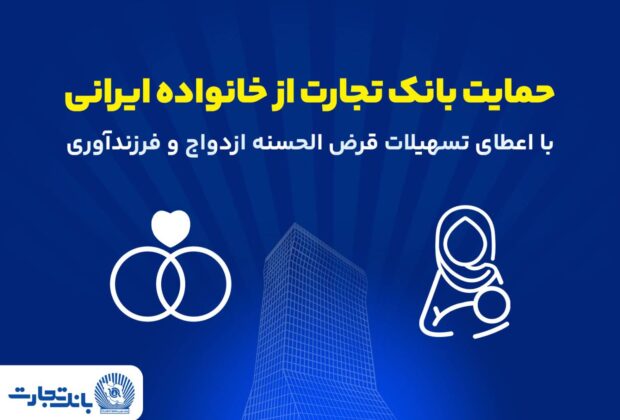 حمایت بانک تجارت از خانواده ایرانی

با اعطای تسهیلات قرض الحسنه ازدواج و فرزندآوری

بانک تجارت